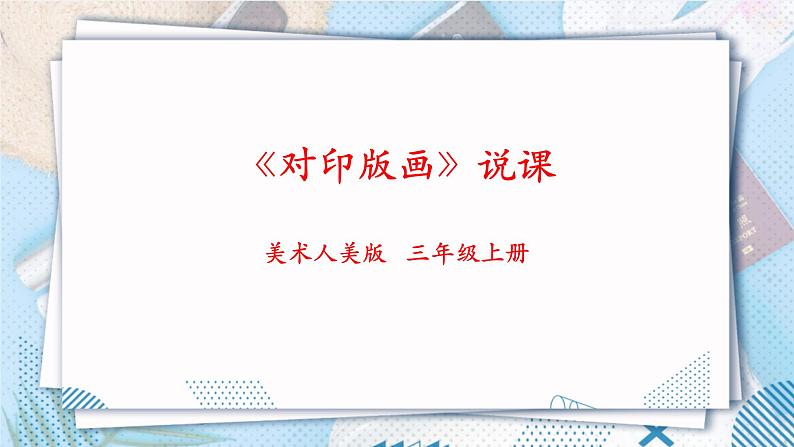 《对印版画》说课

美术人美版 三年级上册